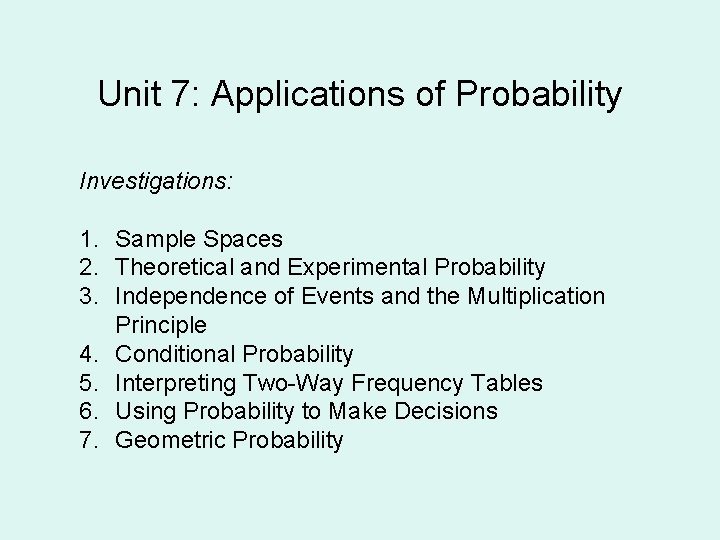 Unit 7: Applications of Probability

Investigations:

1. Sample Spaces
2. Theoretical and Experimental Probability
3. Independence of Events and the Multiplication Principle
4. Conditional Probability
5. Interpreting Two-Way Frequency Tables
6. Using Probability to Make Decisions
7. Geometric Probability